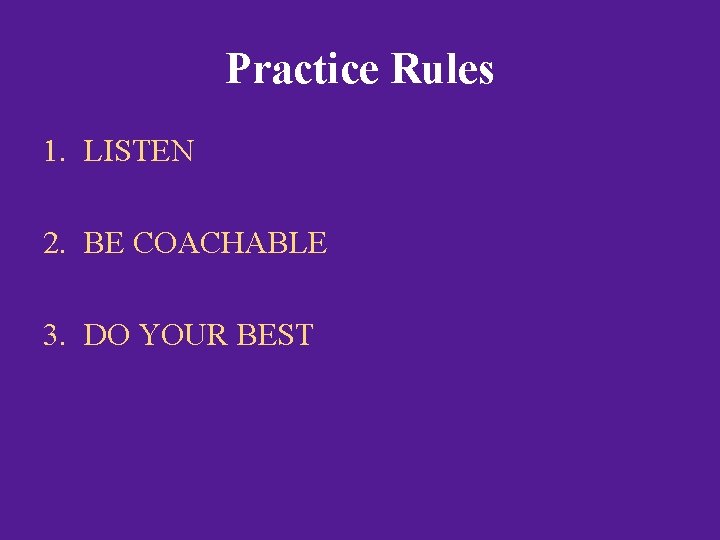 Practice Rules

1. LISTEN

2. BE COACHABLE

3. DO YOUR BEST